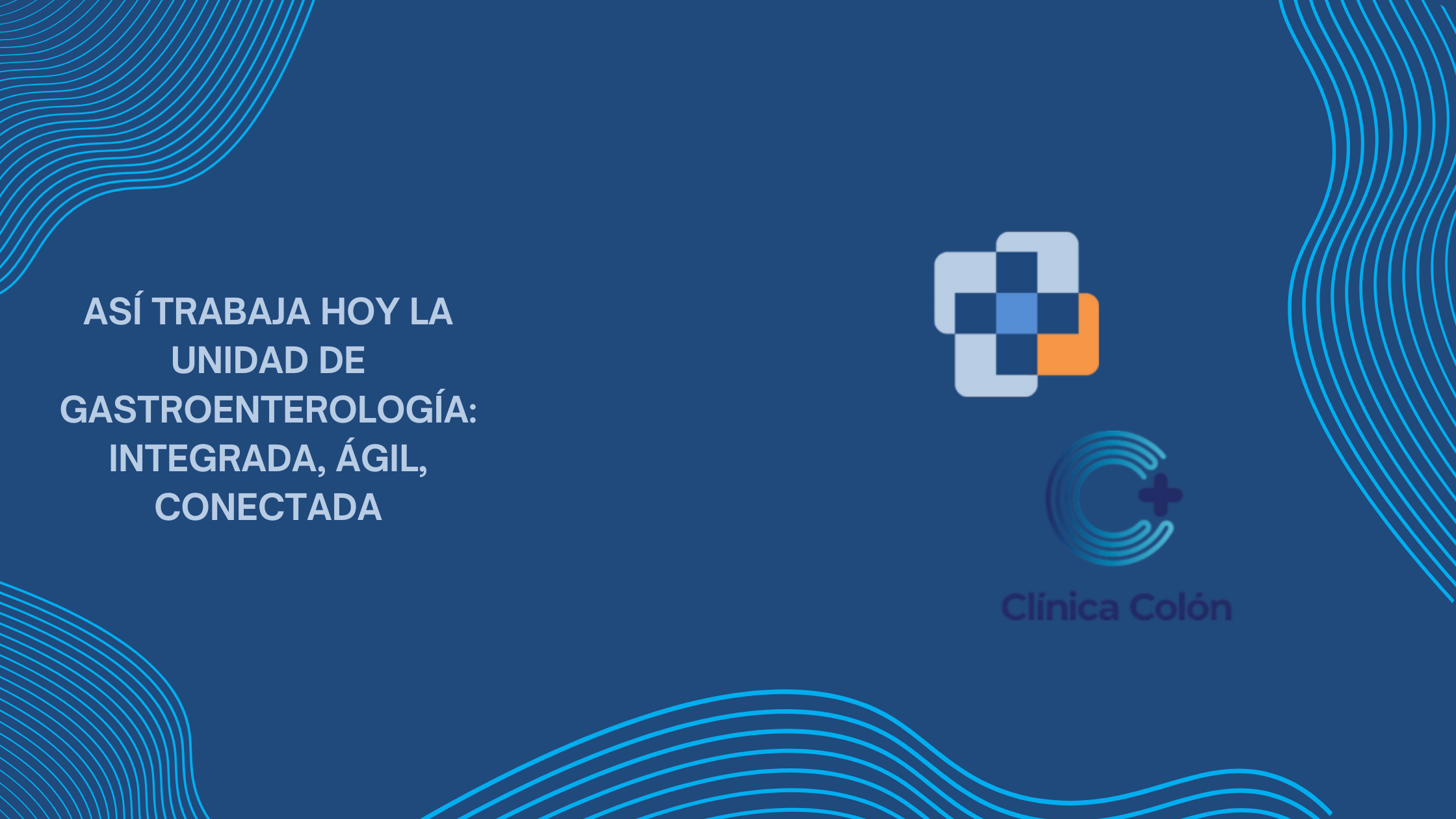 ASÍ TRABAJA HOY LA UNIDAD DE GASTROENTEROLOGÍA: INTEGRADA, ÁGIL, CONECTADA

Clínica Colón